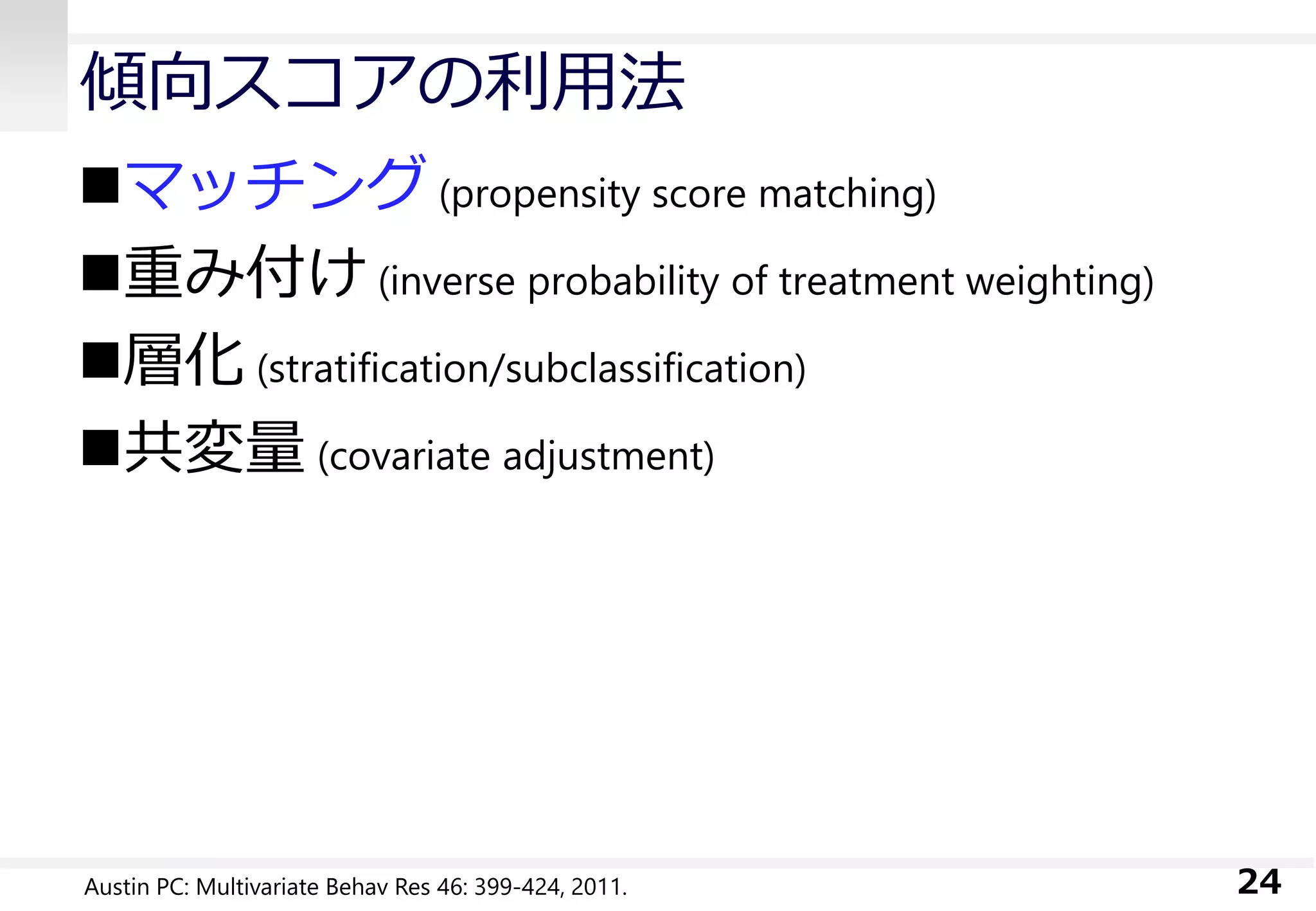 傾向スコアの利用法

■マッチング (propensity score matching)

■重み付け (inverse probability of treatment weighting)

■層化 (stratification/subclassification)

■共変量 (covariate adjustment)

Austin PC: Multivariate Behav Res 46: 399-424, 2011.

24